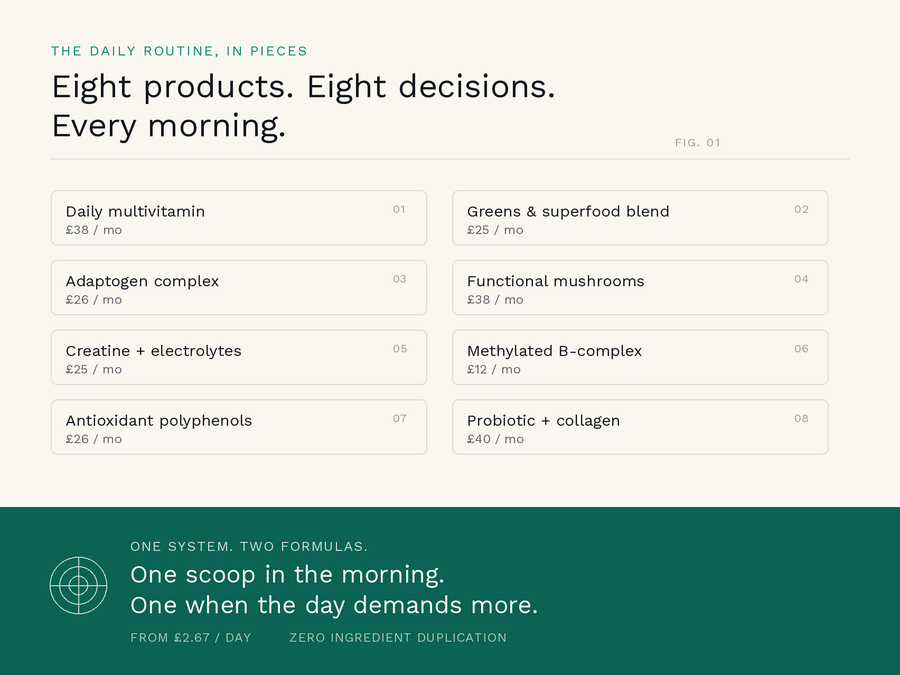 THE DAILY ROUTINE, IN PIECES

Eight products. Eight decisions. Every morning.

FIG. 01

Daily multivitamin
£38 / mo
01

Greens & superfood blend
£25 / mo
02

Adaptogen complex
£26 / mo
03

Functional mushrooms
£38 / mo
04

Creatine + electrolytes
£25 / mo
05

Methylated B-complex
£12 / mo
06

Antioxidant polyphenols
£26 / mo
07

Probiotic + collagen
£40 / mo
08

ONE SYSTEM. TWO FORMULAS.

One scoop in the morning.
One when the day demands more.

FROM £2.67 / DAY ZERO INGREDIENT DUPLICATION